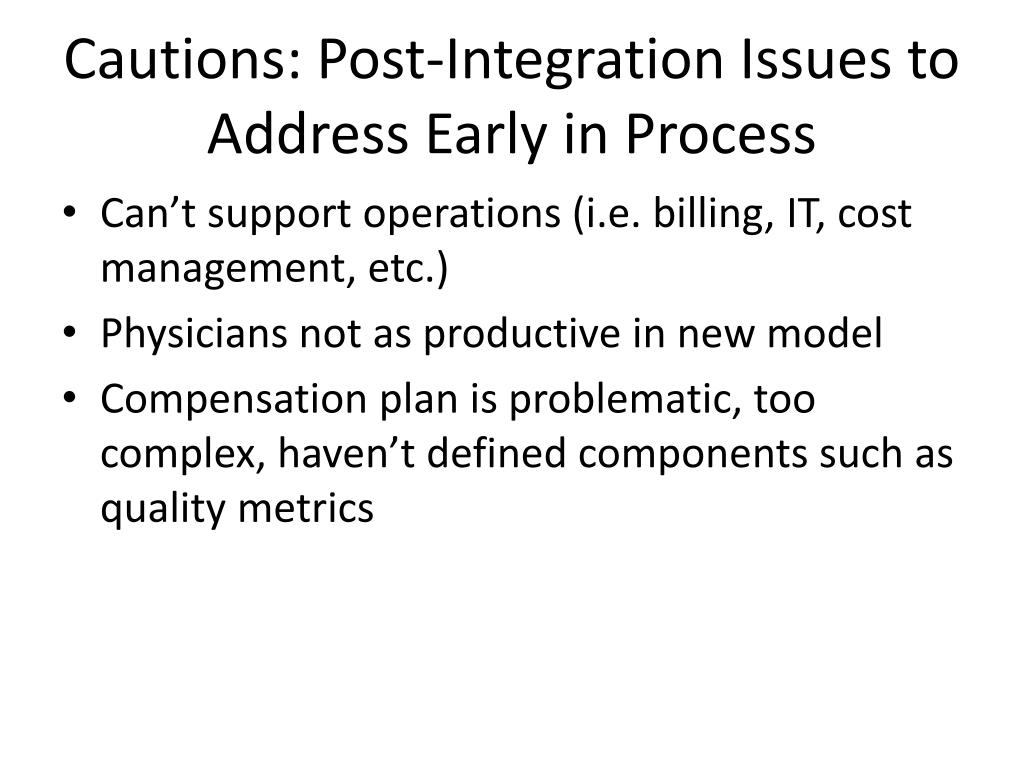 Cautions: Post-Integration Issues to Address Early in Process

• Can’t support operations (i.e. billing, IT, cost management, etc.)
• Physicians not as productive in new model
• Compensation plan is problematic, too complex, haven’t defined components such as quality metrics